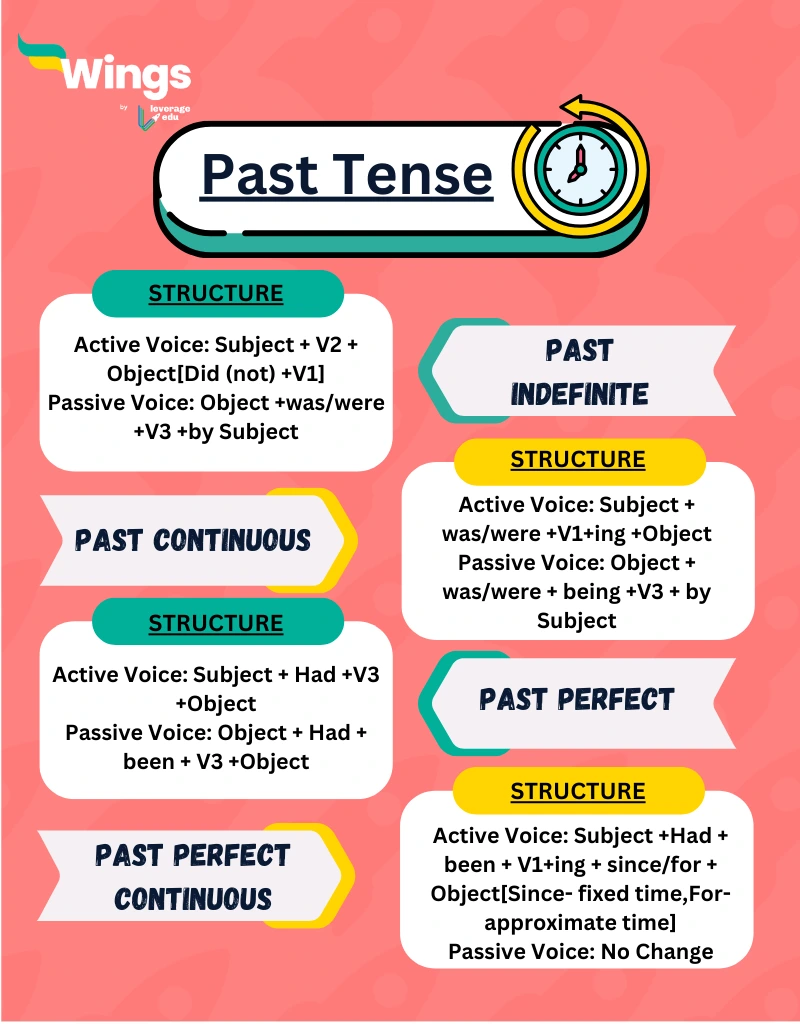 Wings
by leverage edu

Past Tense

STRUCTURE
Active Voice: Subject + V2 + Object[Did (not) +V1]
Passive Voice: Object +was/were +V3 +by Subject

PAST INDEFINITE

STRUCTURE
Active Voice: Subject + was/were +V1+ing +Object
Passive Voice: Object + was/were + being +V3 + by Subject

PAST CONTINUOUS

STRUCTURE
Active Voice: Subject + Had +V3 +Object
Passive Voice: Object + Had + been + V3 +Object

PAST PERFECT

STRUCTURE
Active Voice: Subject +Had + been + V1+ing + since/for + Object[Since- fixed time,For- approximate time]
Passive Voice: No Change

PAST PERFECT CONTINUOUS